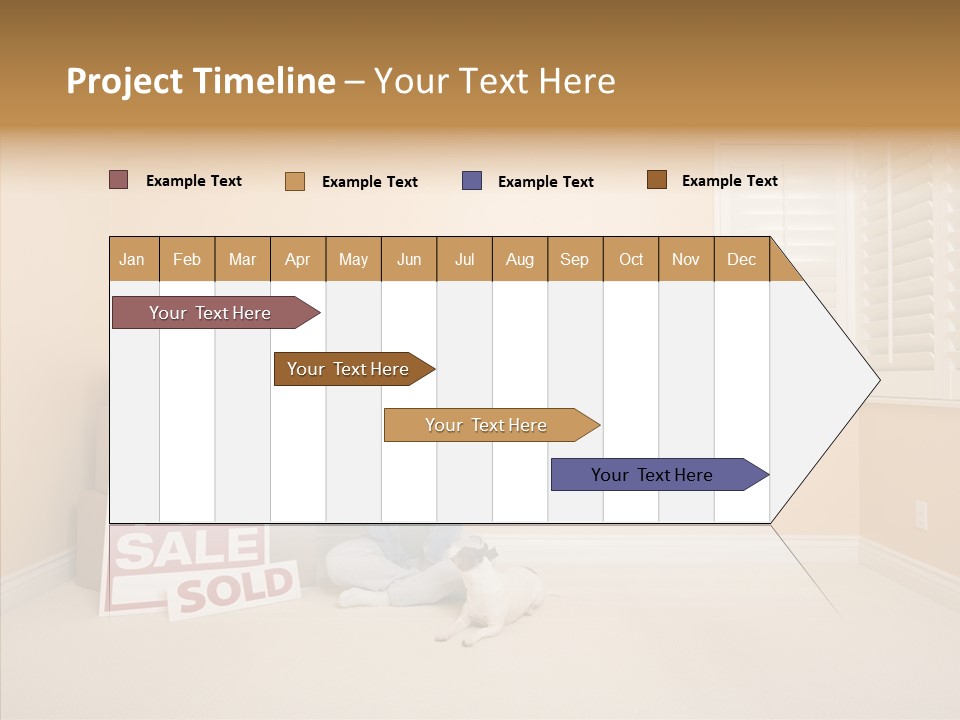 Project Timeline – Your Text Here

Example Text Example Text Example Text Example Text

| Jan | Feb | Mar | Apr | May | Jun | Jul | Aug | Sep | Oct | Nov | Dec |
|---|---|---|---|---|---|---|---|---|---|---|---|

Your Text Here

Your Text Here

Your Text Here

Your Text Here

SALE
SOLD